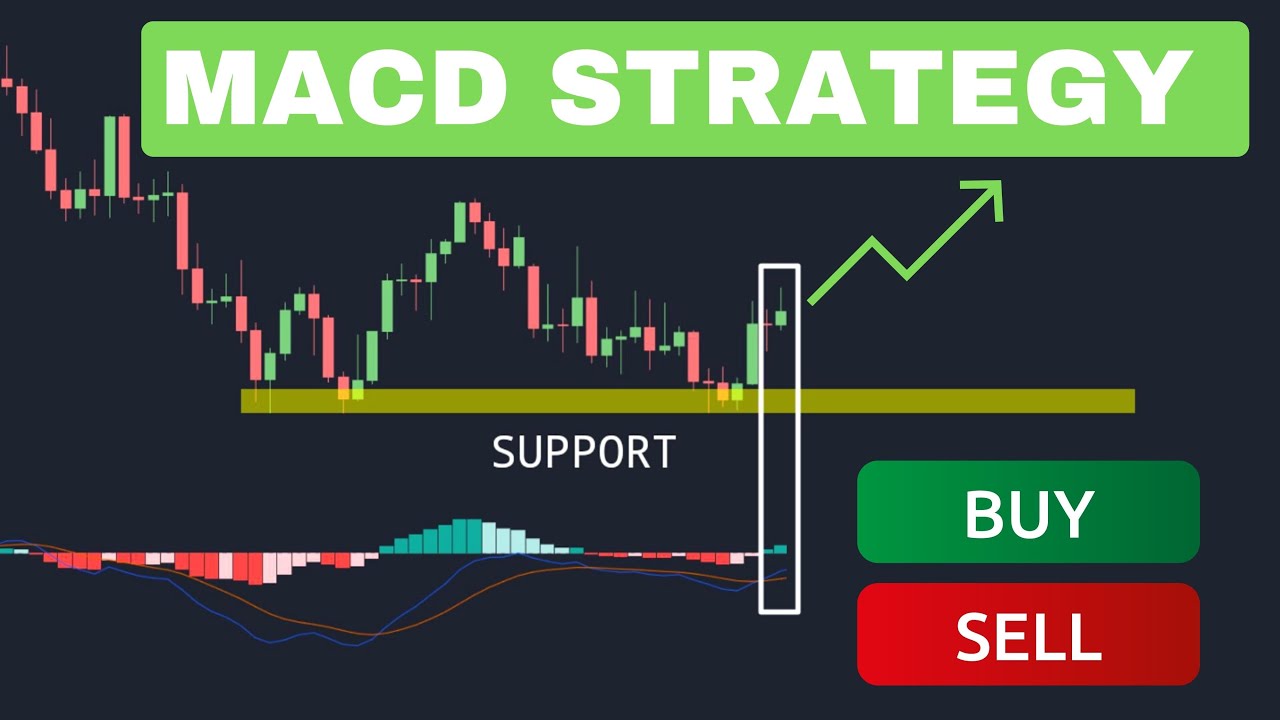 MACD STRATEGY

SUPPORT

BUY

SELL